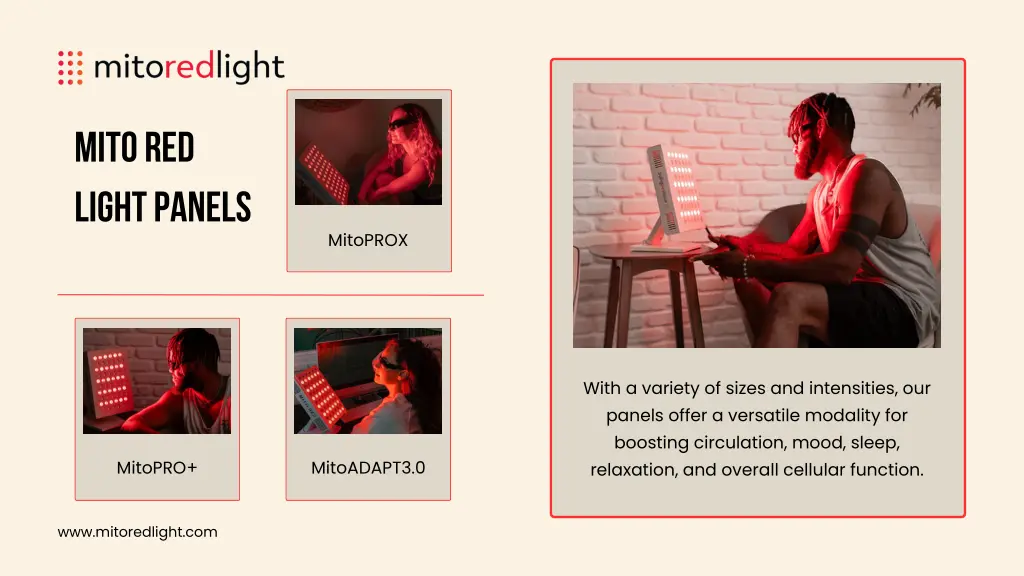 mitoredlight

MITO RED LIGHT PANELS

MitoPROX

MitoPRO+

MitoADAPT3.0

With a variety of sizes and intensities, our panels offer a versatile modality for boosting circulation, mood, sleep, relaxation, and overall cellular function.

www.mitoredlight.com